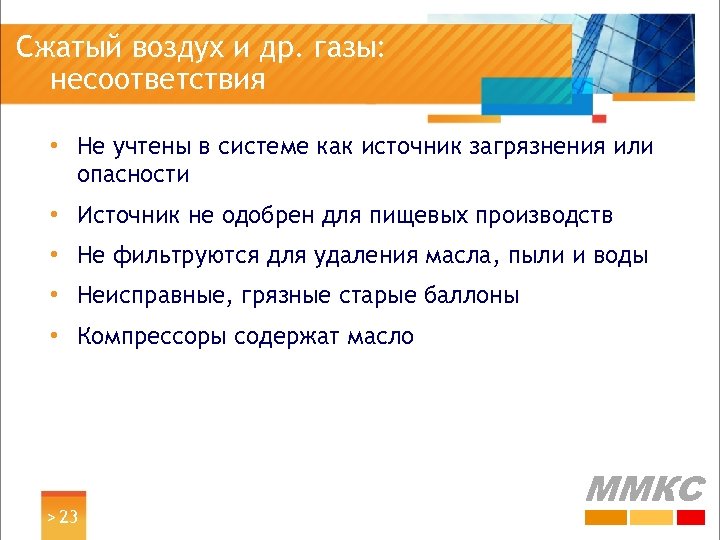 Сжатый воздух и др. газы: несоответствия

• Не учтены в системе как источник загрязнения или опасности
• Источник не одобрен для пищевых производств
• Не фильтруются для удаления масла, пыли и воды
• Неисправные, грязные старые баллоны
• Компрессоры содержат масло

> 23

ММКС